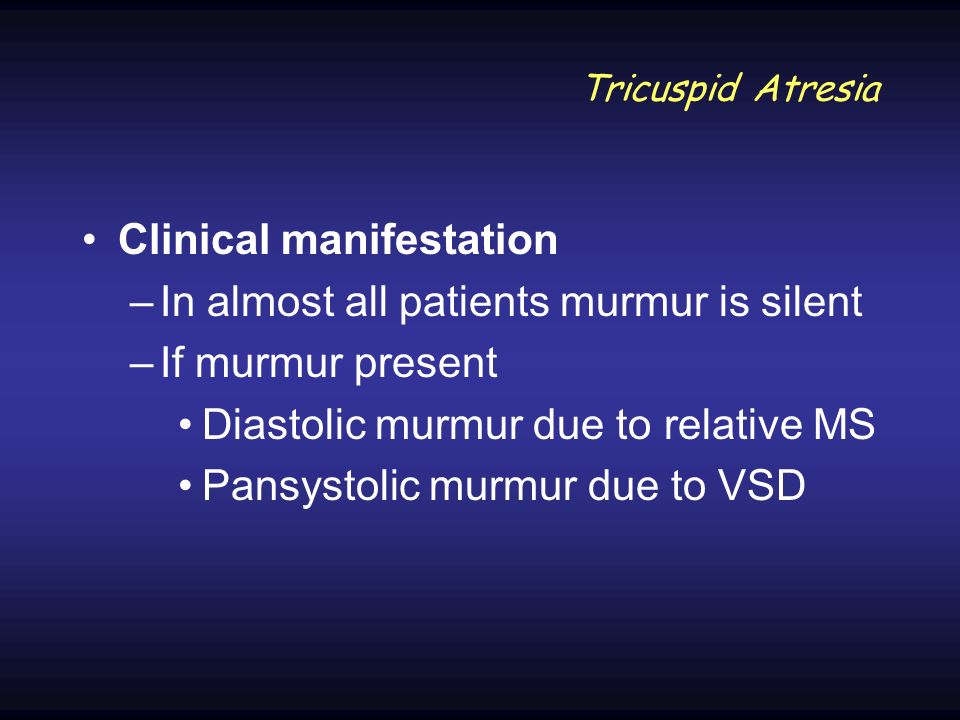 Tricuspid Atresia

• Clinical manifestation
– In almost all patients murmur is silent
– If murmur present
• Diastolic murmur due to relative MS
• Pansystolic murmur due to VSD